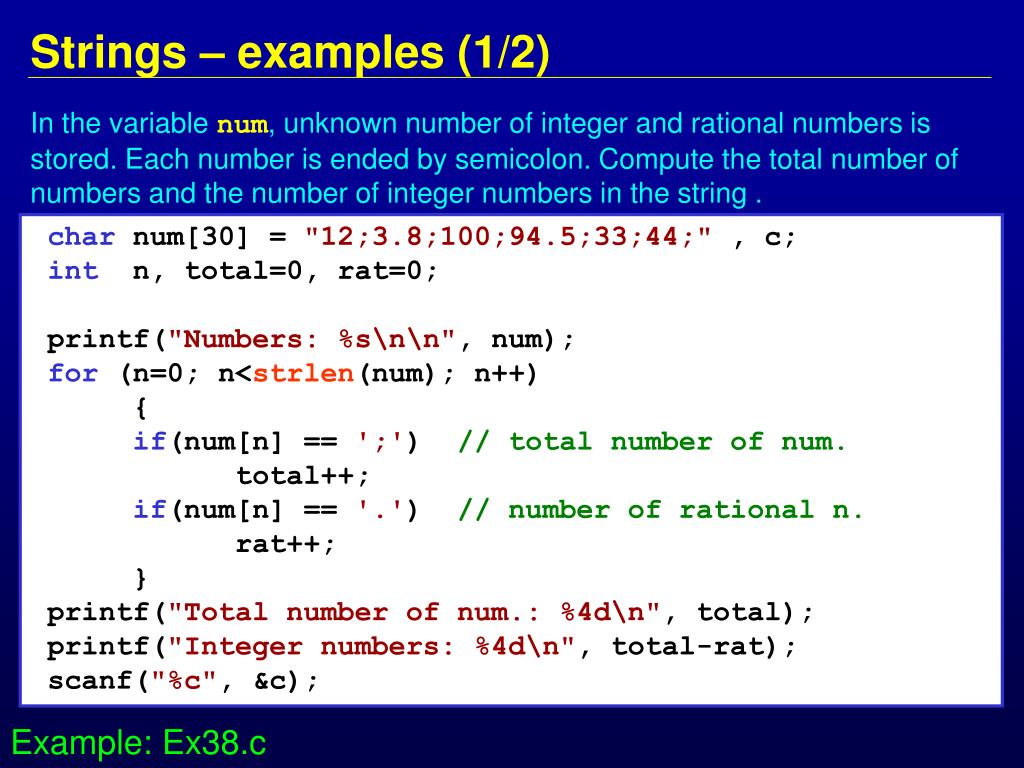 Strings – examples (1/2)

In the variable num, unknown number of integer and rational numbers is stored. Each number is ended by semicolon. Compute the total number of numbers and the number of integer numbers in the string .

char num[30] = "12;3.8;100;94.5;33;44;" , c;
int  n, total=0, rat=0;

printf("Numbers: %s\n\n", num);
for (n=0; n<strlen(num); n++)
    {
    if(num[n] == ';')  // total number of num.
        total++;
    if(num[n] == '.')  // number of rational n.
        rat++;
    }
printf("Total number of num.: %4d\n", total);
printf("Integer numbers: %4d\n", total-rat);
scanf("%c", &c);

Example: Ex38.c